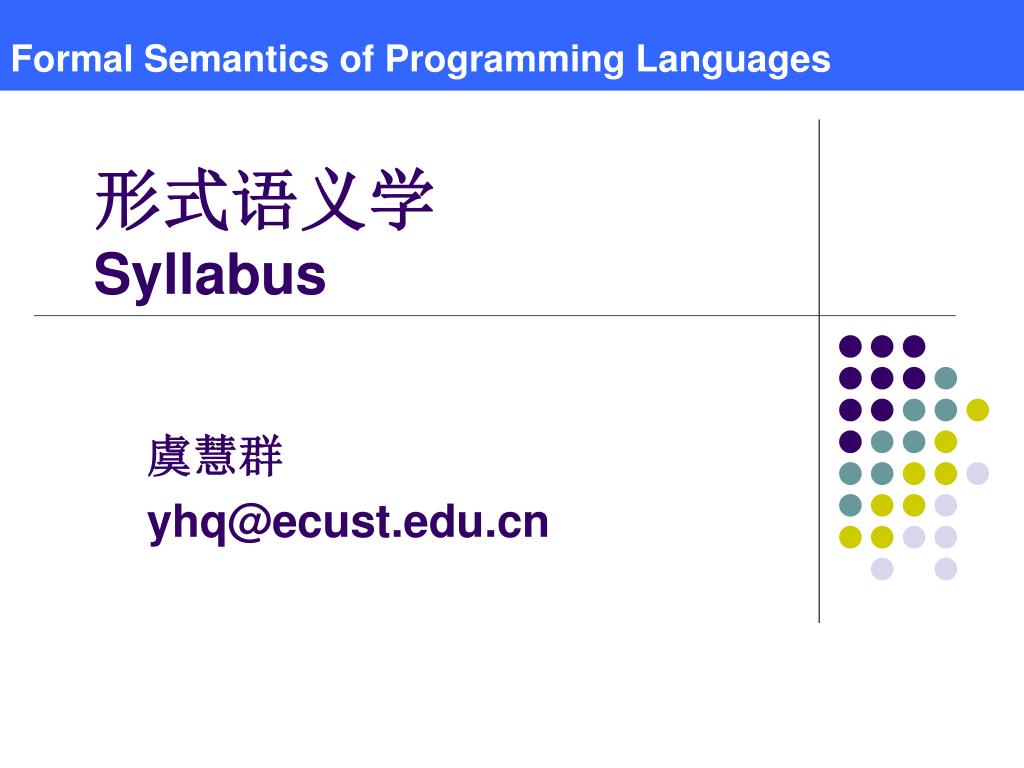 Formal Semantics of Programming Languages

形式语义学
Syllabus

虞慧群
yhq@ecust.edu.cn